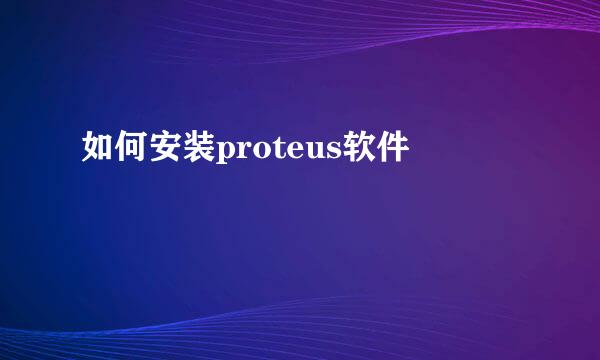 如何安装proteus软件